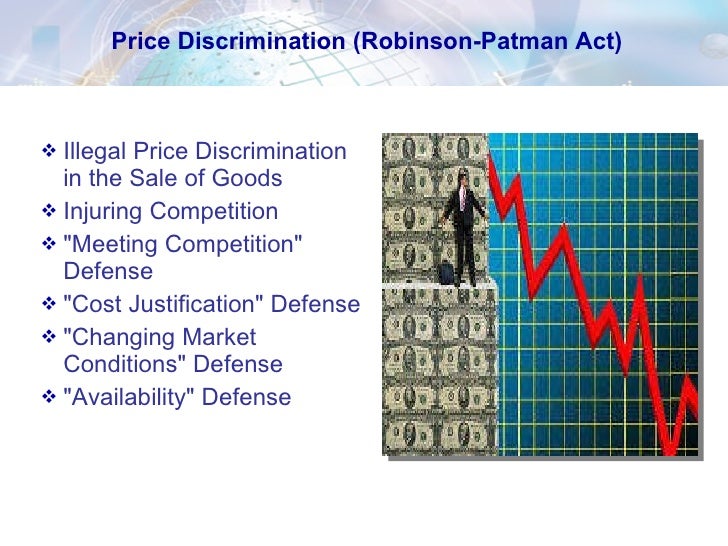 Price Discrimination (Robinson-Patman Act)

❖ Illegal Price Discrimination in the Sale of Goods
❖ Injuring Competition
❖ "Meeting Competition" Defense
❖ "Cost Justification" Defense
❖ "Changing Market Conditions" Defense
❖ "Availability" Defense